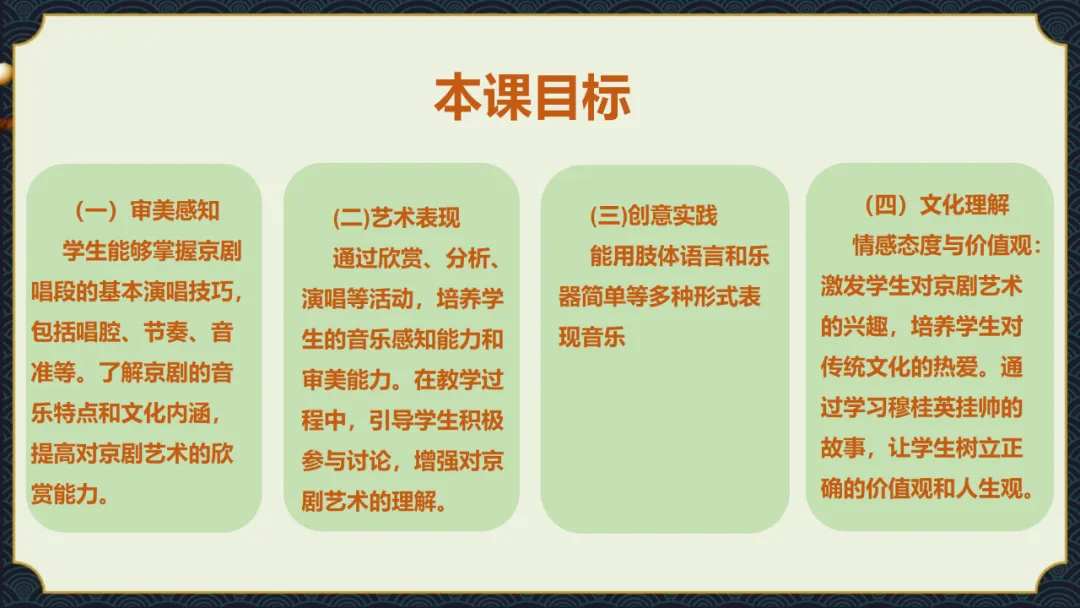 本课目标

（一）审美感知
学生能够掌握京剧唱段的基本演唱技巧，包括唱腔、节奏、音准等。了解京剧的音乐特点和文化内涵，提高对京剧艺术的欣赏能力。

(二)艺术表现
通过欣赏、分析、演唱等活动，培养学生的音乐感知能力和审美能力。在教学过程中，引导学生积极参与讨论，增强对京剧艺术的理解。

(三)创意实践
能用肢体语言和乐器简单等多种形式表现音乐

（四）文化理解
情感态度与价值观：激发学生对京剧艺术的兴趣，培养学生对传统文化的热爱。通过学习穆桂英挂帅的故事，让学生树立正确的价值观和人生观。